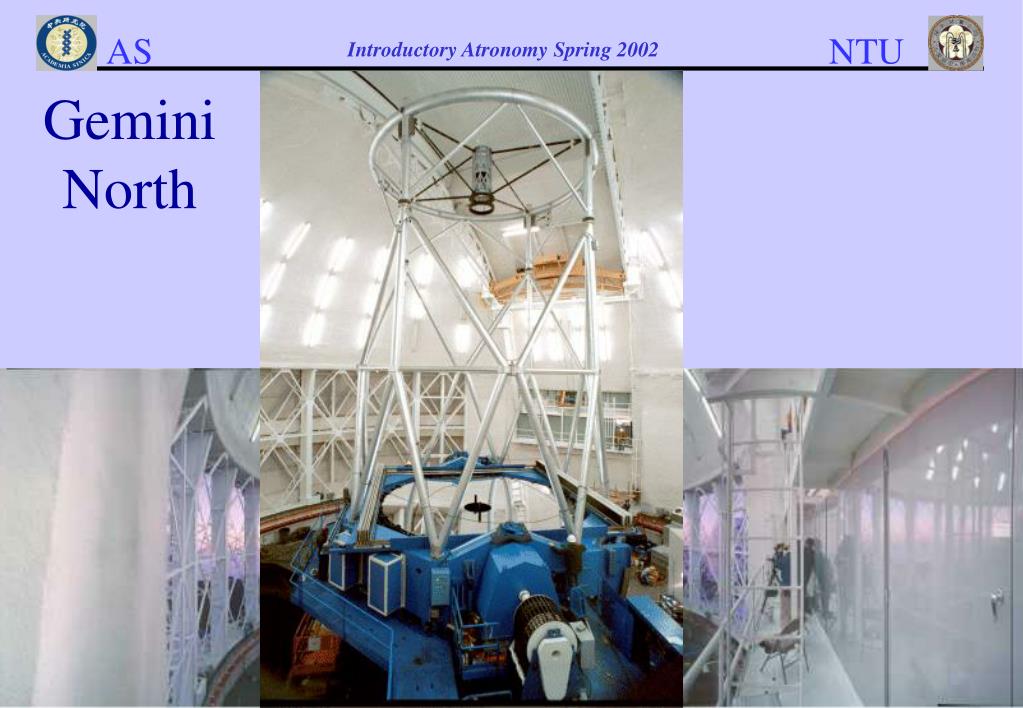 AS

Introductory Atronomy Spring 2002

NTU

Gemini North